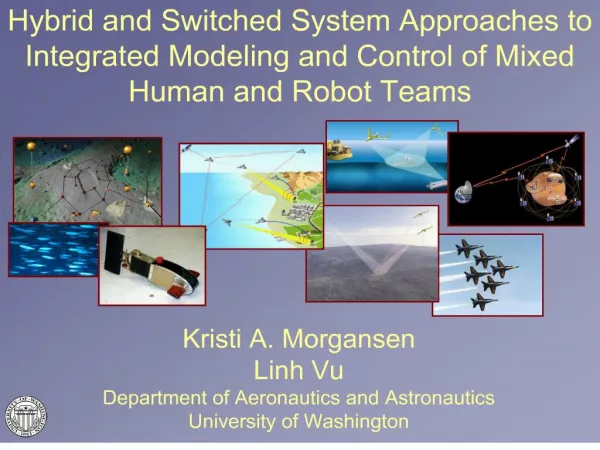 Hybrid and Switched System Approaches to Integrated Modeling and Control of Mixed Human and Robot Teams

Kristi A. Morgansen
Linh Vu
Department of Aeronautics and Astronautics
University of Washington